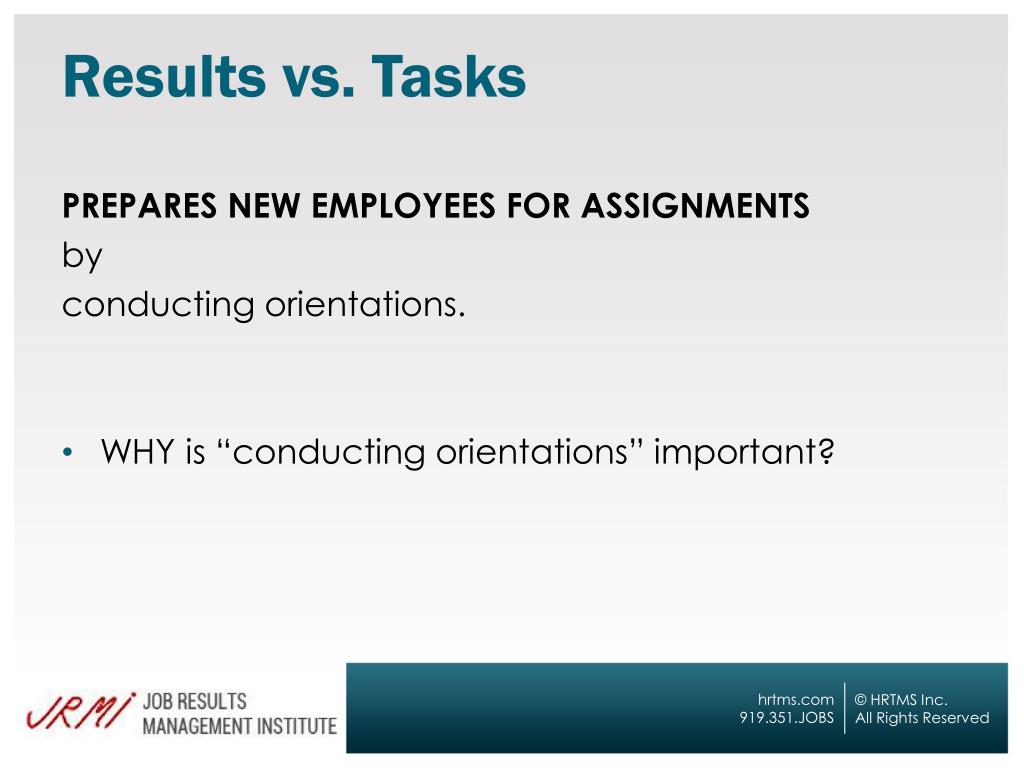 Results vs. Tasks

PREPARES NEW EMPLOYEES FOR ASSIGNMENTS
by
conducting orientations.

• WHY is “conducting orientations” important?

JRMI JOB RESULTS MANAGEMENT INSTITUTE

hrtms.com
919.351.JOBS

© HRTMS Inc.
All Rights Reserved